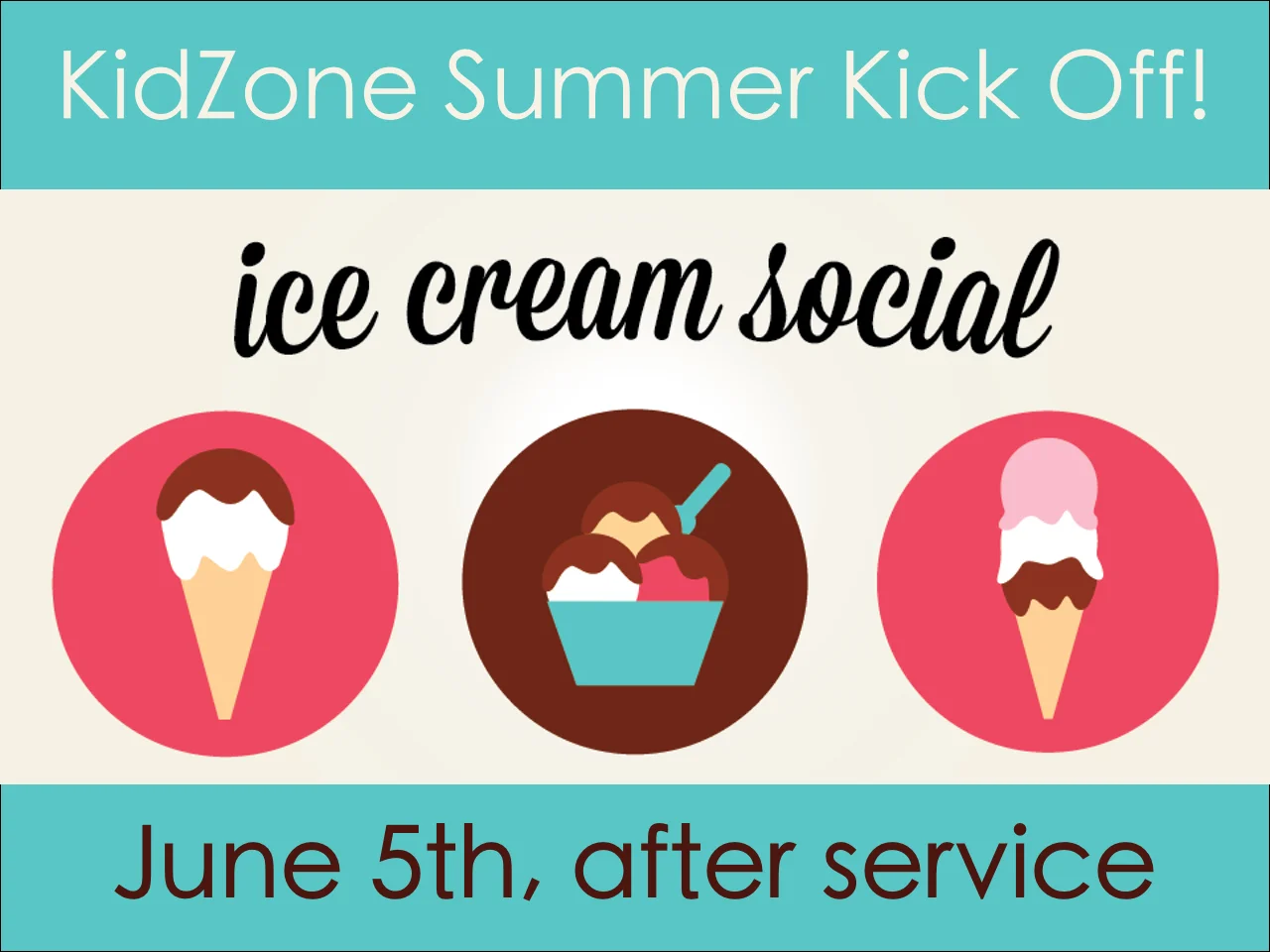 KidZone Summer Kick Off!

ice cream social

June 5th, after service